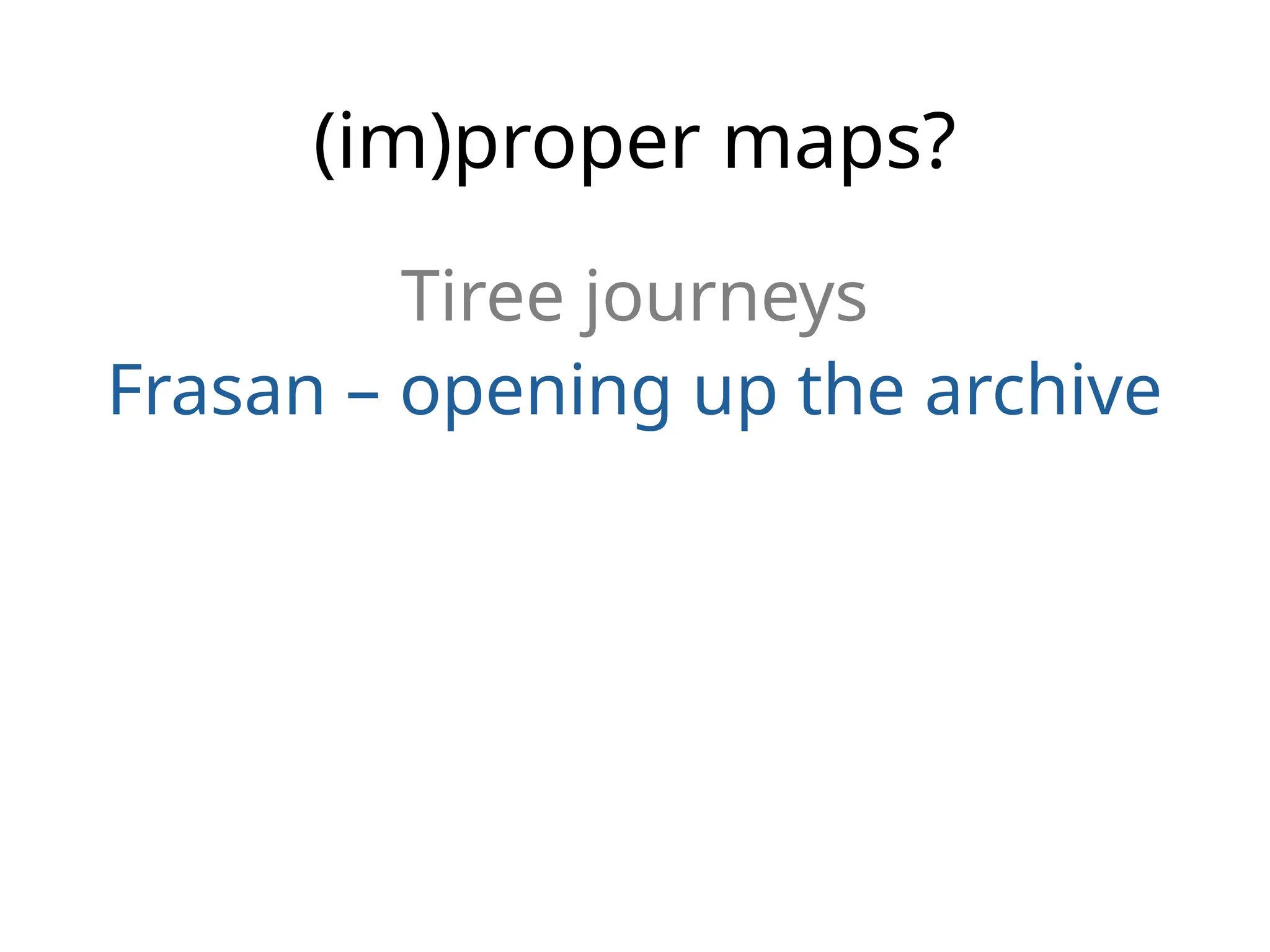 (im)proper maps?

Tiree journeys
Frasan – opening up the archive